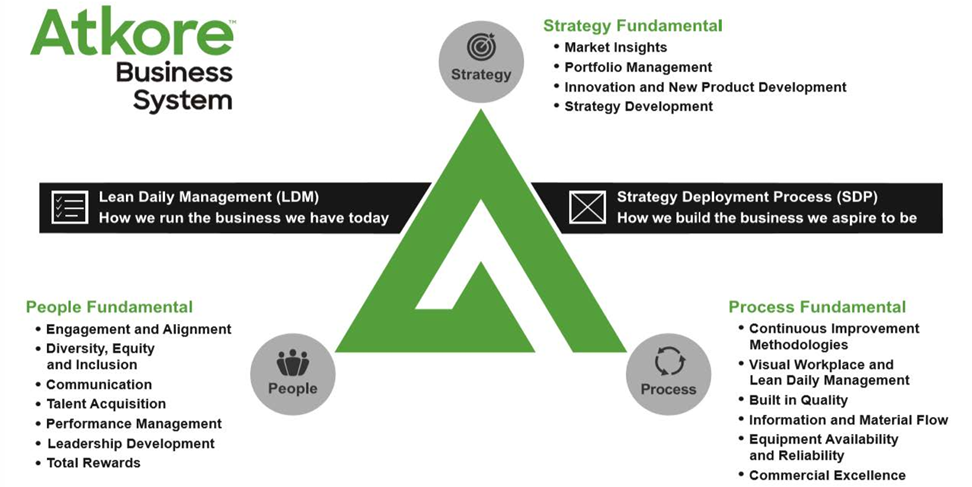 Atkore™
Business
System

Strategy

Strategy Fundamental
• Market Insights
• Portfolio Management
• Innovation and New Product Development
• Strategy Development

Lean Daily Management (LDM)
How we run the business we have today

Strategy Deployment Process (SDP)
How we build the business we aspire to be

People Fundamental
• Engagement and Alignment
• Diversity, Equity and Inclusion
• Communication
• Talent Acquisition
• Performance Management
• Leadership Development
• Total Rewards

People

Process

Process Fundamental
• Continuous Improvement Methodologies
• Visual Workplace and Lean Daily Management
• Built in Quality
• Information and Material Flow
• Equipment Availability and Reliability
• Commercial Excellence